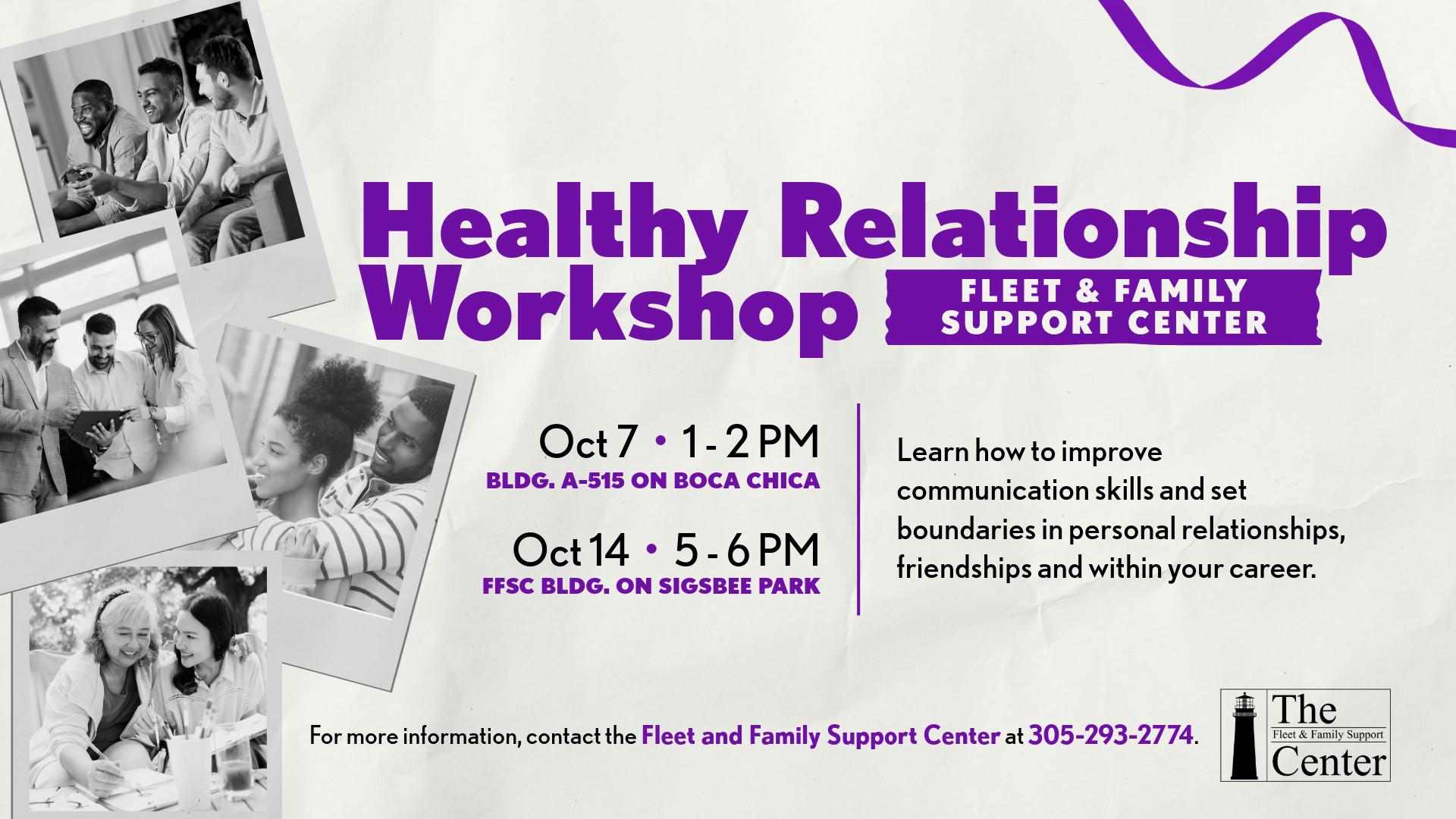 Healthy Relationship Workshop

FLEET & FAMILY SUPPORT CENTER

Oct 7 • 1 - 2 PM
BLDG. A-515 ON BOCA CHICA

Oct 14 • 5 - 6 PM
FFSC BLDG. ON SIGSBEE PARK

Learn how to improve communication skills and set boundaries in personal relationships, friendships and within your career.

For more information, contact the Fleet and Family Support Center at 305-293-2774.

The
Fleet & Family Support
Center